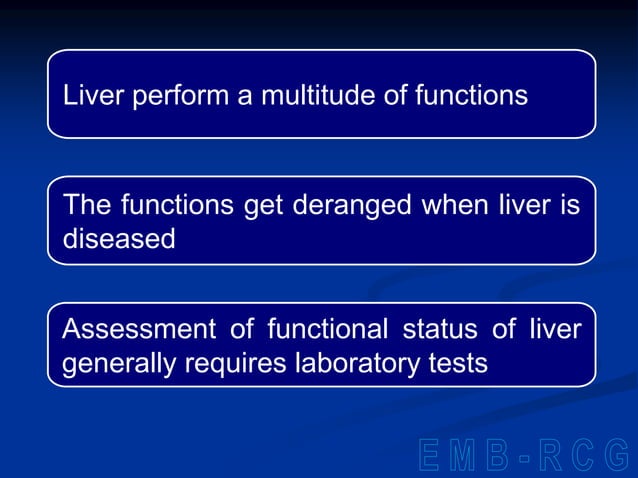 Liver perform a multitude of functions

The functions get deranged when liver is diseased

Assessment of functional status of liver generally requires laboratory tests

EMB-RCG